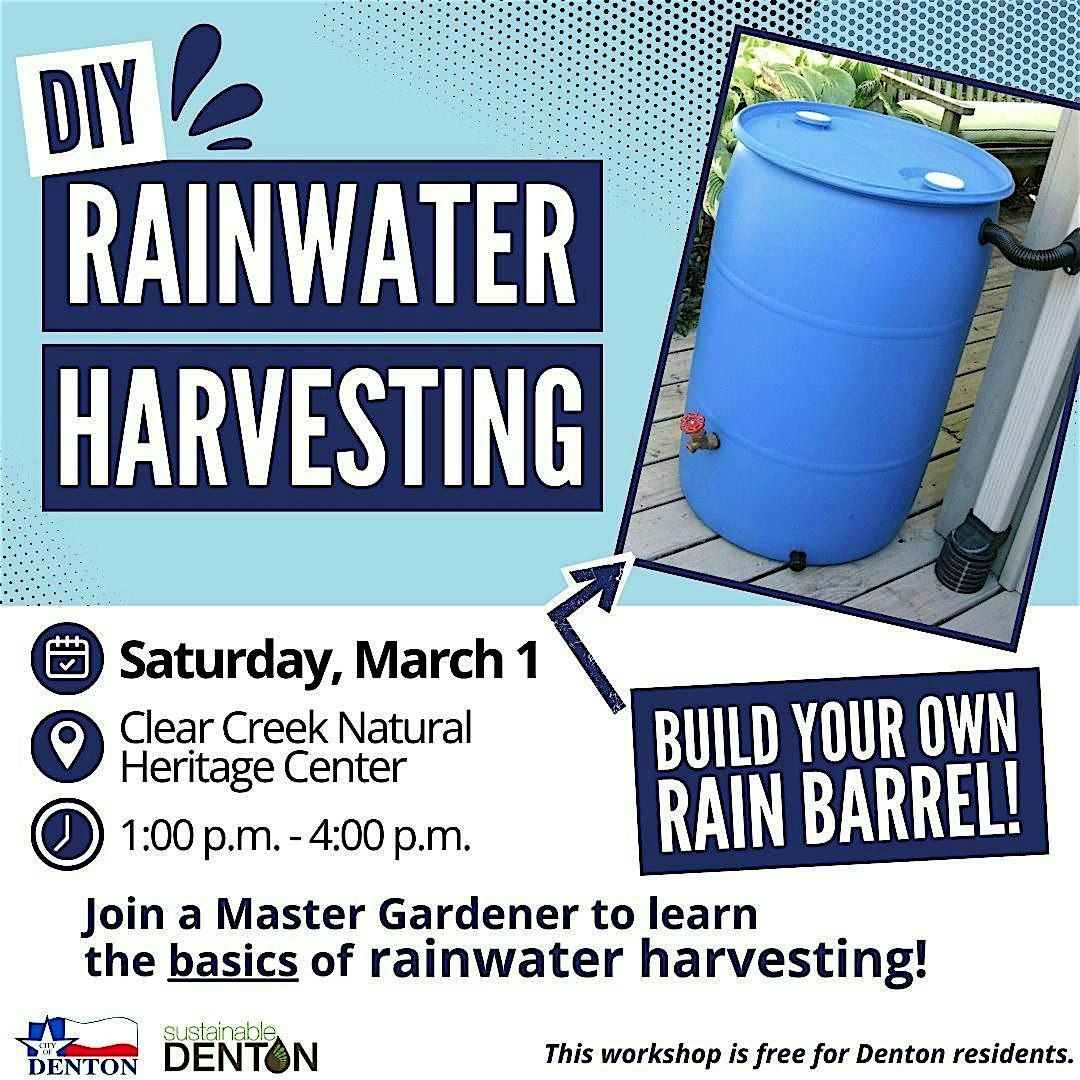 DIY
RAINWATER
HARVESTING

Saturday, March 1
Clear Creek Natural Heritage Center
1:00 p.m. - 4:00 p.m.

BUILD YOUR OWN RAIN BARREL!

Join a Master Gardener to learn the basics of rainwater harvesting!

CITY OF DENTON
sustainable DENTON

This workshop is free for Denton residents.